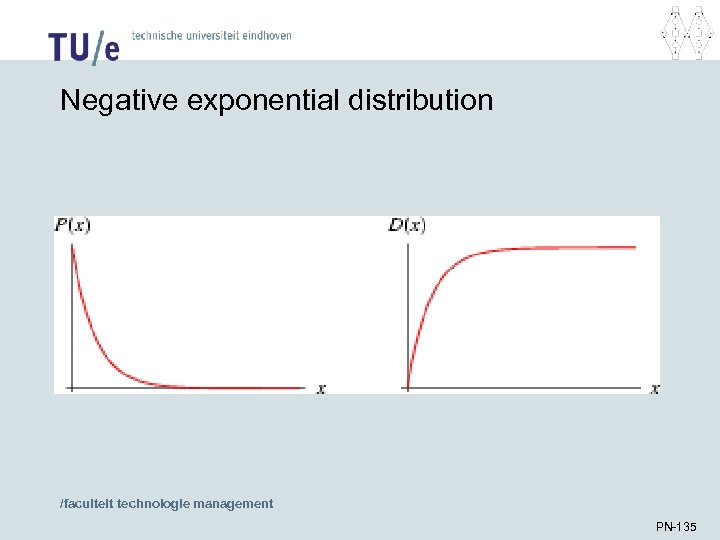 TU/e technische universiteit eindhoven

Negative exponential distribution

$P(x)$

$x$

$D(x)$

$x$

/faculteit technologie management

PN-135